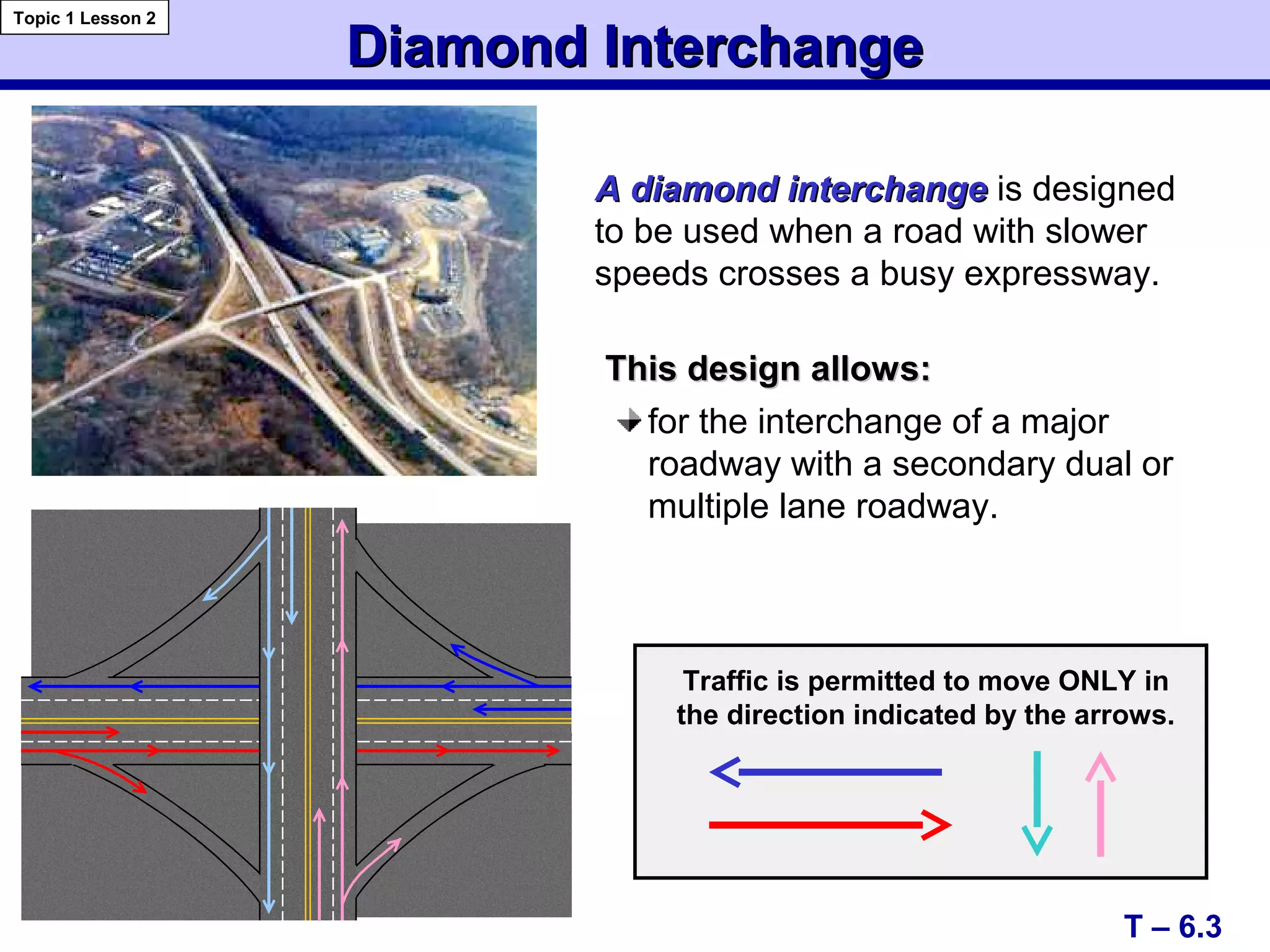 Topic 1 Lesson 2

Diamond Interchange

A diamond interchange is designed to be used when a road with slower speeds crosses a busy expressway.

This design allows:

for the interchange of a major roadway with a secondary dual or multiple lane roadway.

Traffic is permitted to move ONLY in the direction indicated by the arrows.

T – 6.3